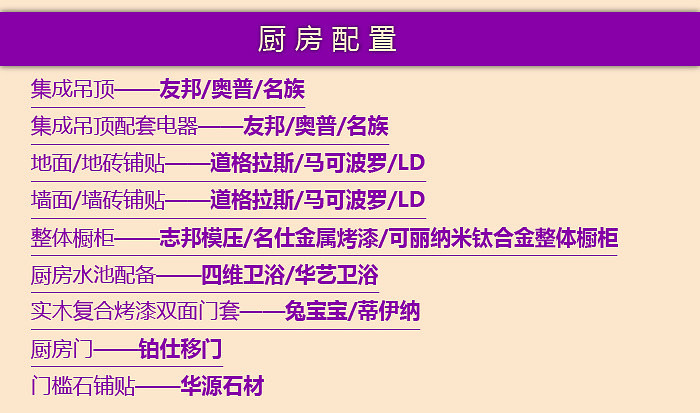 厨房配置

集成吊顶——友邦/奥普/名族

集成吊顶配套电器——友邦/奥普/名族

地面/地砖铺贴——道格拉斯/马可波罗/LD

墙面/墙砖铺贴——道格拉斯/马可波罗/LD

整体橱柜——志邦模压/名仕金属烤漆/可丽纳米钛合金整体橱柜

厨房水池配备——四维卫浴/华艺卫浴

实木复合烤漆双面门套——兔宝宝/蒂伊纳

厨房门——铂仕移门

门槛石铺贴——华源石材